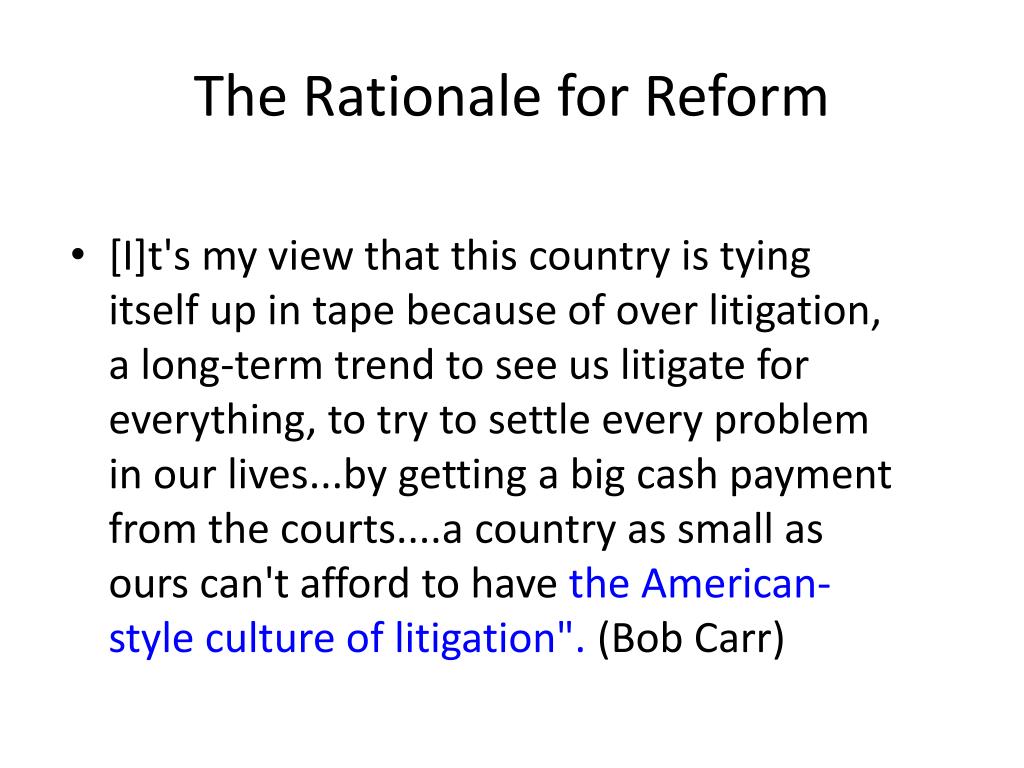 The Rationale for Reform

• [I]t's my view that this country is tying itself up in tape because of over litigation, a long-term trend to see us litigate for everything, to try to settle every problem in our lives...by getting a big cash payment from the courts....a country as small as ours can't afford to have the American-style culture of litigation". (Bob Carr)